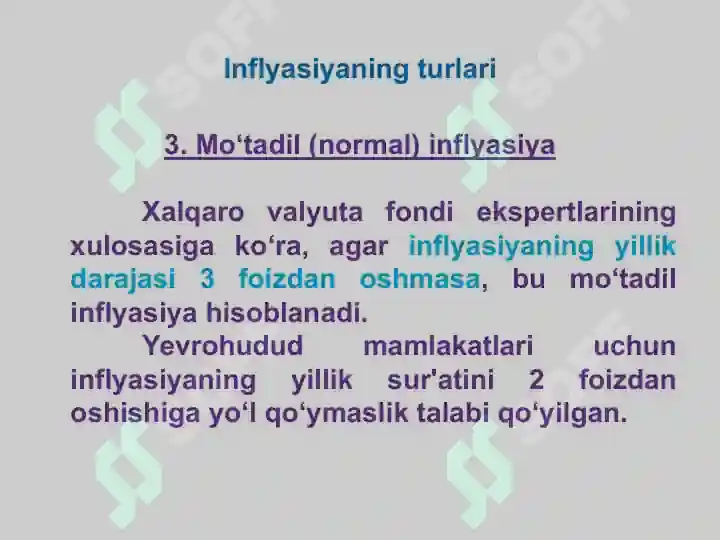 Inflyasiyaning turlari

3. Mo‘tadil (normal) inflyasiya

Xalqaro valyuta fondi ekspertlarining xulosasiga ko‘ra, agar inflyasiyaning yillik darajasi 3 foizdan oshmasa, bu mo‘tadil inflyasiya hisoblanadi.

Yevrohudud mamlakatlari uchun inflyasiyaning yillik sur'atini 2 foizdan oshishiga yo‘l qo‘ymaslik talabi qo‘yilgan.